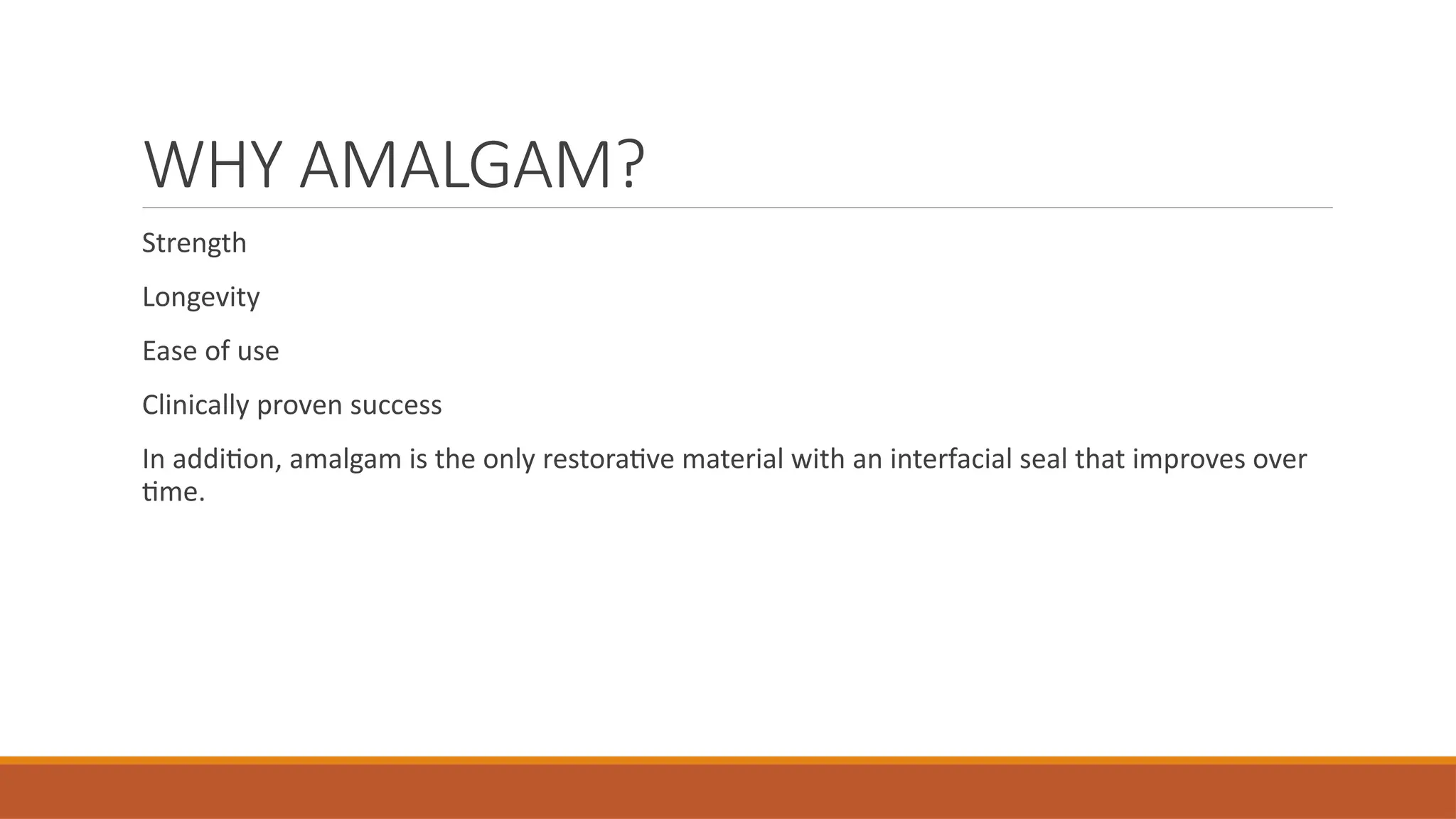 WHY AMALGAM?

Strength

Longevity

Ease of use

Clinically proven success

In addition, amalgam is the only restorative material with an interfacial seal that improves over time.